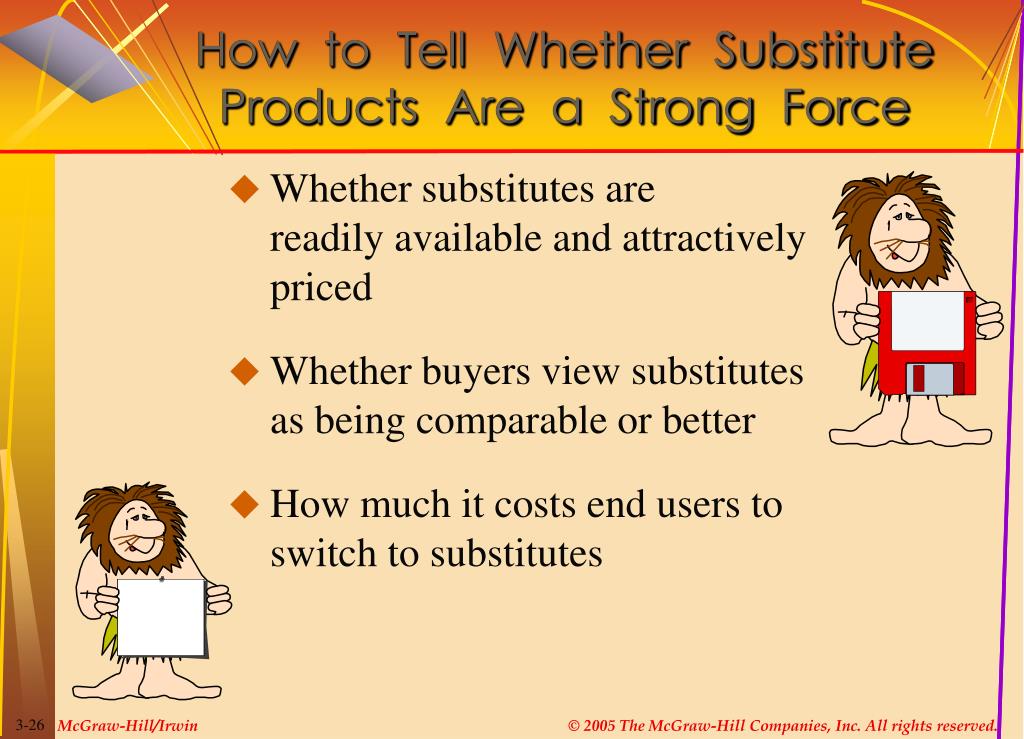 How to Tell Whether Substitute Products Are a Strong Force

◆ Whether substitutes are readily available and attractively priced

◆ Whether buyers view substitutes as being comparable or better

◆ How much it costs end users to switch to substitutes

3-26 McGraw-Hill/Irwin

© 2005 The McGraw-Hill Companies, Inc. All rights reserved.